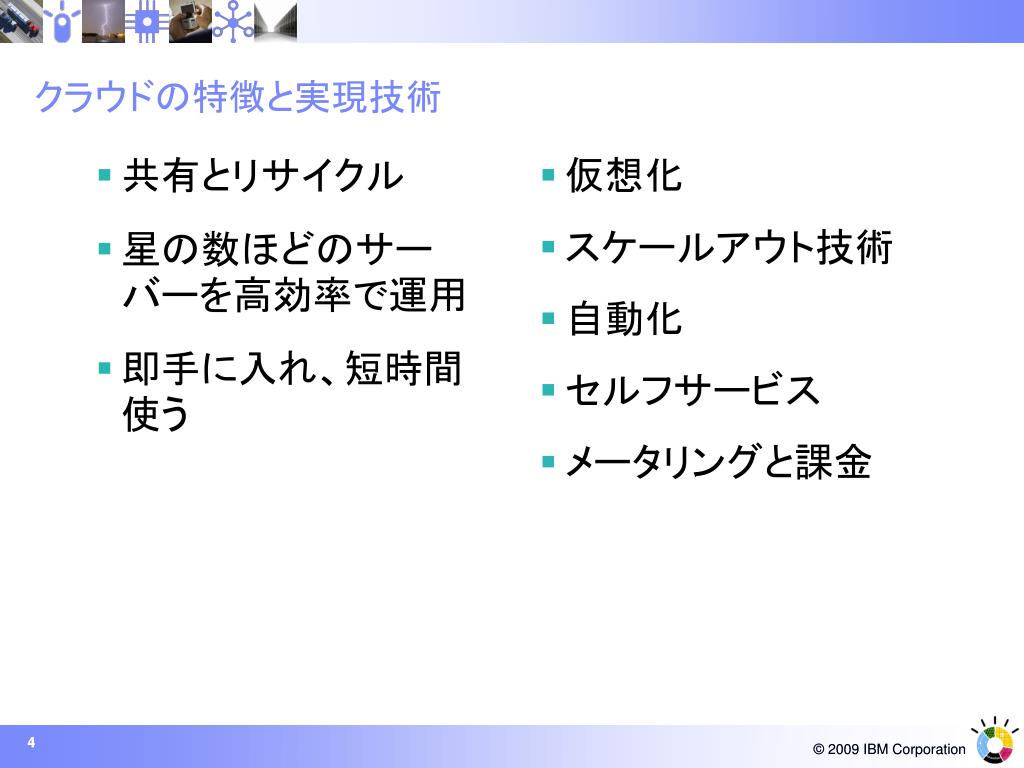 クラウドの特徴と実現技術

▪ 共有とリサイクル

▪ 星の数ほどのサーバーを高効率で運用

▪ 即手に入れ、短時間使う

▪ 仮想化

▪ スケールアウト技術

▪ 自動化

▪ セルフサービス

▪ メータリングと課金

4

© 2009 IBM Corporation